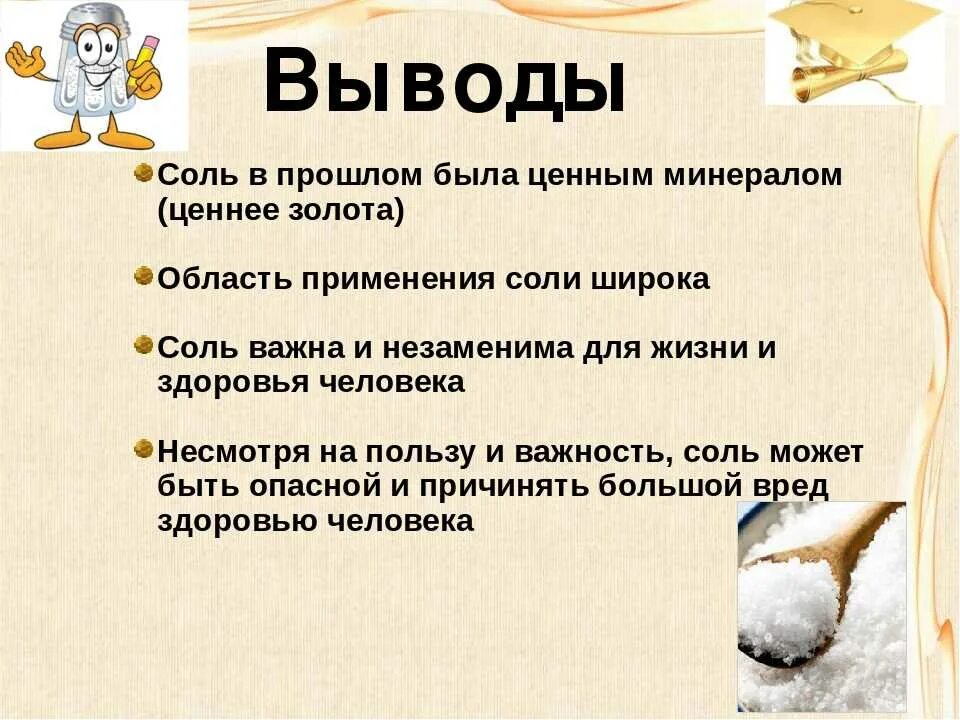 Выводы

Соль в прошлом была ценным минералом (ценнее золота)

Область применения соли широка

Соль важна и незаменима для жизни и здоровья человека

Несмотря на пользу и важность, соль может быть опасной и причинять большой вред здоровью человека